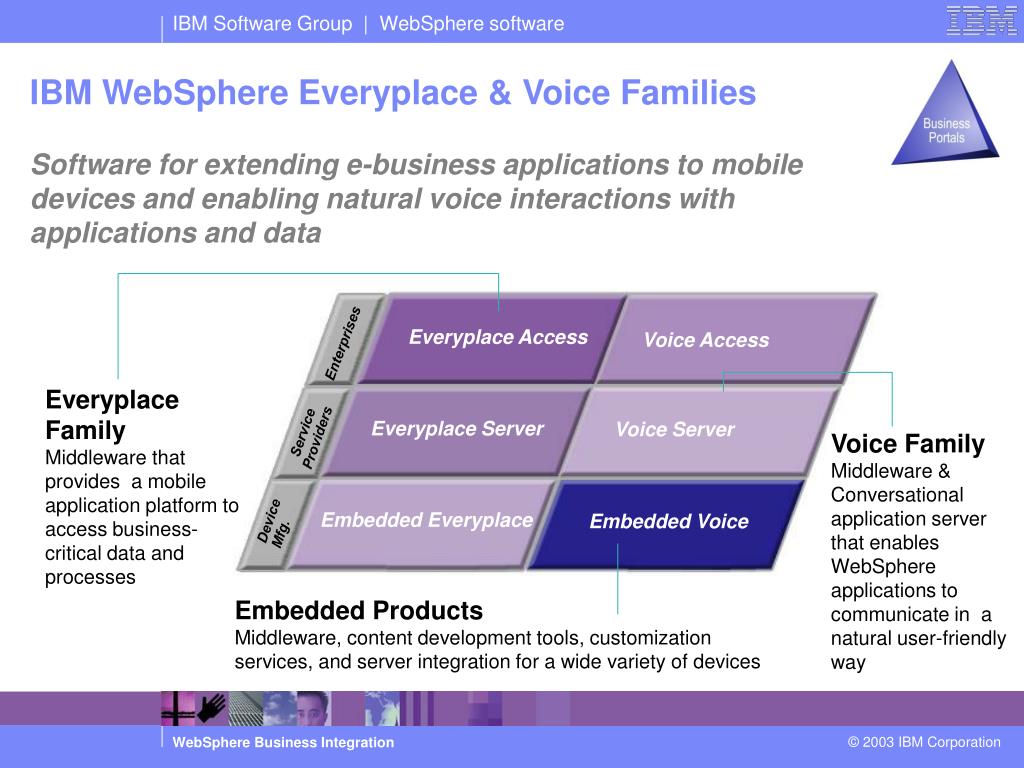 IBM Software Group | WebSphere software

IBM

IBM WebSphere Everyplace & Voice Families

Business Portals

Software for extending e-business applications to mobile devices and enabling natural voice interactions with applications and data

Enterprises

Everyplace Access

Voice Access

Service Providers

Everyplace Server

Voice Server

Device Mfg.

Embedded Everyplace

Embedded Voice

Everyplace Family
Middleware that provides a mobile application platform to access business-critical data and processes

Voice Family
Middleware & Conversational application server that enables WebSphere applications to communicate in a natural user-friendly way

Embedded Products
Middleware, content development tools, customization services, and server integration for a wide variety of devices

WebSphere Business Integration

© 2003 IBM Corporation